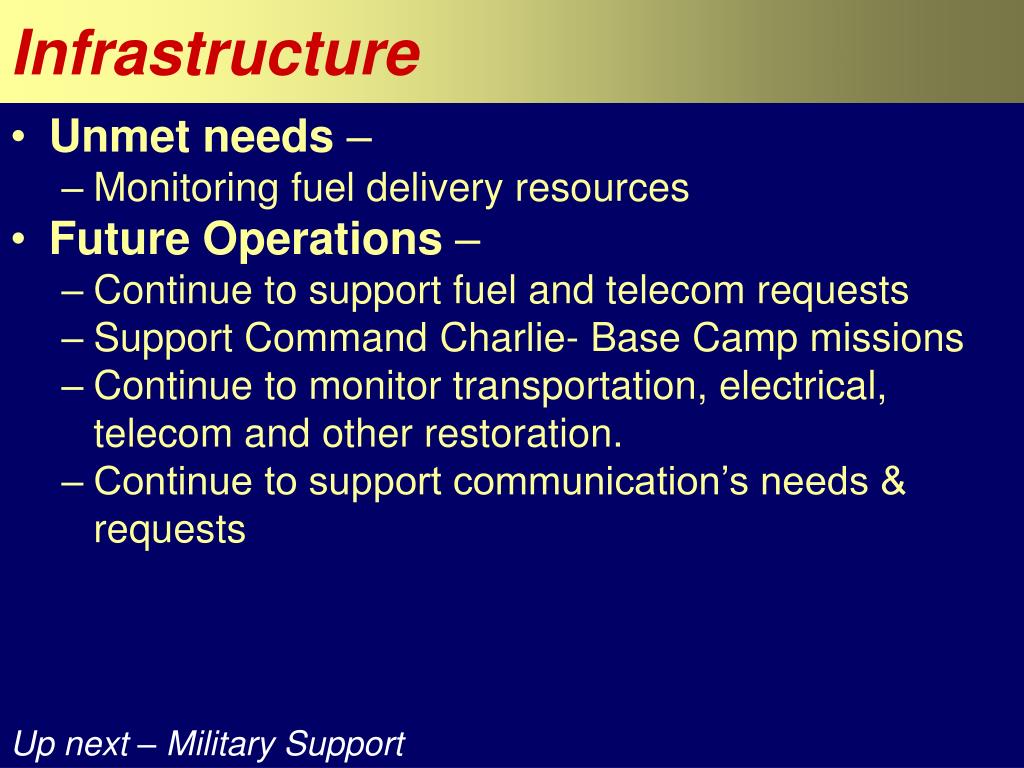 Infrastructure

• Unmet needs –
– Monitoring fuel delivery resources
• Future Operations –
– Continue to support fuel and telecom requests
– Support Command Charlie- Base Camp missions
– Continue to monitor transportation, electrical, telecom and other restoration.
– Continue to support communication’s needs & requests

Up next – Military Support